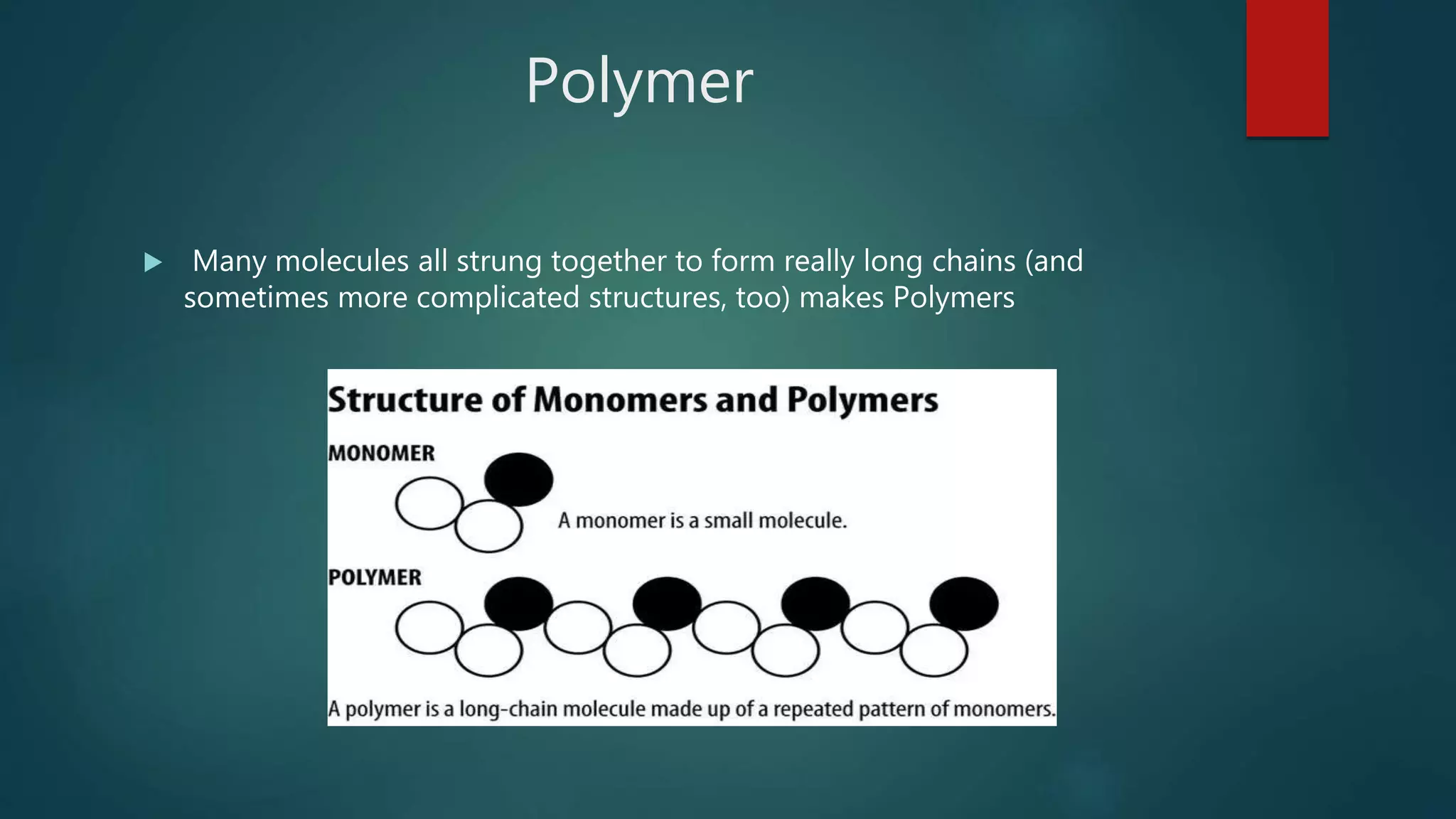 Polymer

Many molecules all strung together to form really long chains (and sometimes more complicated structures, too) makes Polymers

Structure of Monomers and Polymers

MONOMER

A monomer is a small molecule.

POLYMER

A polymer is a long-chain molecule made up of a repeated pattern of monomers.